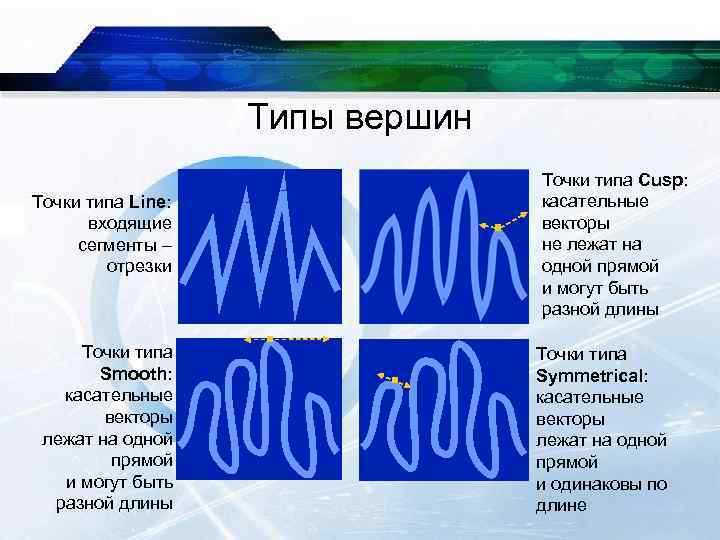 Типы вершин

Точки типа Line: входящие сегменты – отрезки

Точки типа Cusp: касательные векторы не лежат на одной прямой и могут быть разной длины

Точки типа Smooth: касательные векторы лежат на одной прямой и могут быть разной длины

Точки типа Symmetrical: касательные векторы лежат на одной прямой и одинаковы по длине